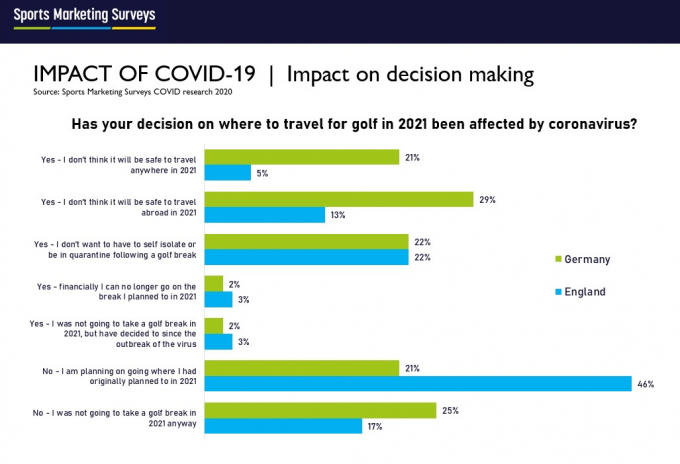 Sports Marketing Surveys

IMPACT OF COVID-19 | Impact on decision making
Source: Sports Marketing Surveys COVID research 2020

Has your decision on where to travel for golf in 2021 been affected by coronavirus?

Yes - I don't think it will be safe to travel anywhere in 2021
21%
5%

Yes - I don't think it will be safe to travel abroad in 2021
29%
13%

Yes - I don't want to have to self isolate or be in quarantine following a golf break
22%
22%

Yes - financially I can no longer go on the break I planned to in 2021
2%
3%

Yes - I was not going to take a golf break in 2021, but have decided to since the outbreak of the virus
2%
3%

No - I am planning on going where I had originally planned to in 2021
21%
46%

No - I was not going to take a golf break in 2021 anyway
25%
17%

Germany
England